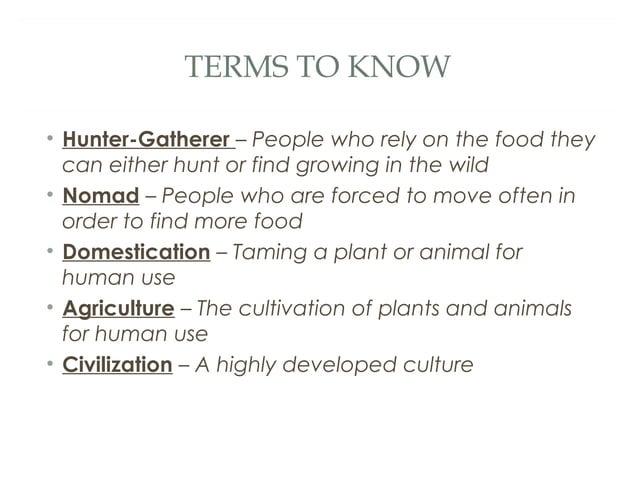 TERMS TO KNOW

• Hunter-Gatherer – People who rely on the food they can either hunt or find growing in the wild
• Nomad – People who are forced to move often in order to find more food
• Domestication – Taming a plant or animal for human use
• Agriculture – The cultivation of plants and animals for human use
• Civilization – A highly developed culture